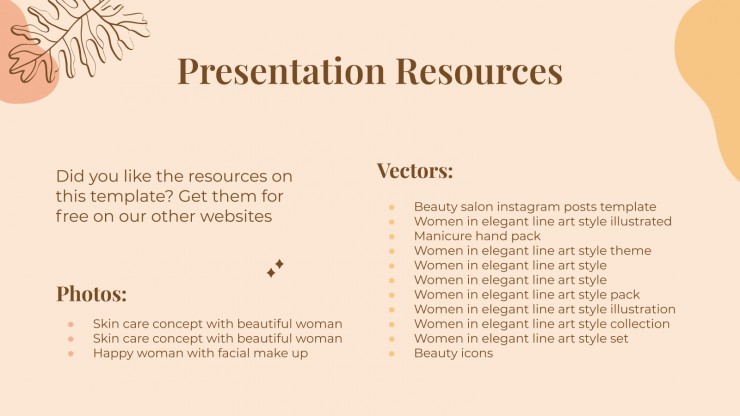 Presentation Resources

Did you like the resources on this template? Get them for free on our other websites

Photos:

- Skin care concept with beautiful woman
- Skin care concept with beautiful woman
- Happy woman with facial make up

Vectors:

- Beauty salon instagram posts template
- Women in elegant line art style illustrated
- Manicure hand pack
- Women in elegant line art style theme
- Women in elegant line art style
- Women in elegant line art style
- Women in elegant line art style pack
- Women in elegant line art style illustration
- Women in elegant line art style collection
- Women in elegant line art style set
- Beauty icons